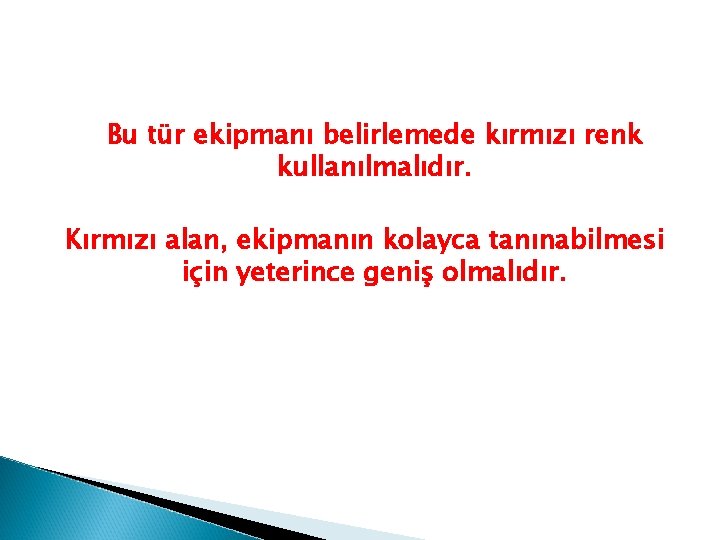 Bu tür ekipmanı belirlemede kırmızı renk kullanılmalıdır.

Kırmızı alan, ekipmanın kolayca tanınabilmesi için yeterince geniş olmalıdır.